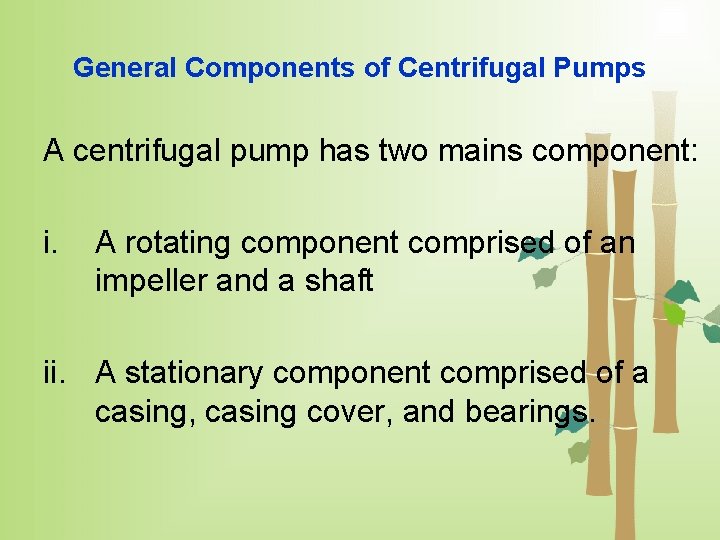 General Components of Centrifugal Pumps

A centrifugal pump has two mains component:

i. A rotating component comprised of an impeller and a shaft

ii. A stationary component comprised of a casing, casing cover, and bearings.